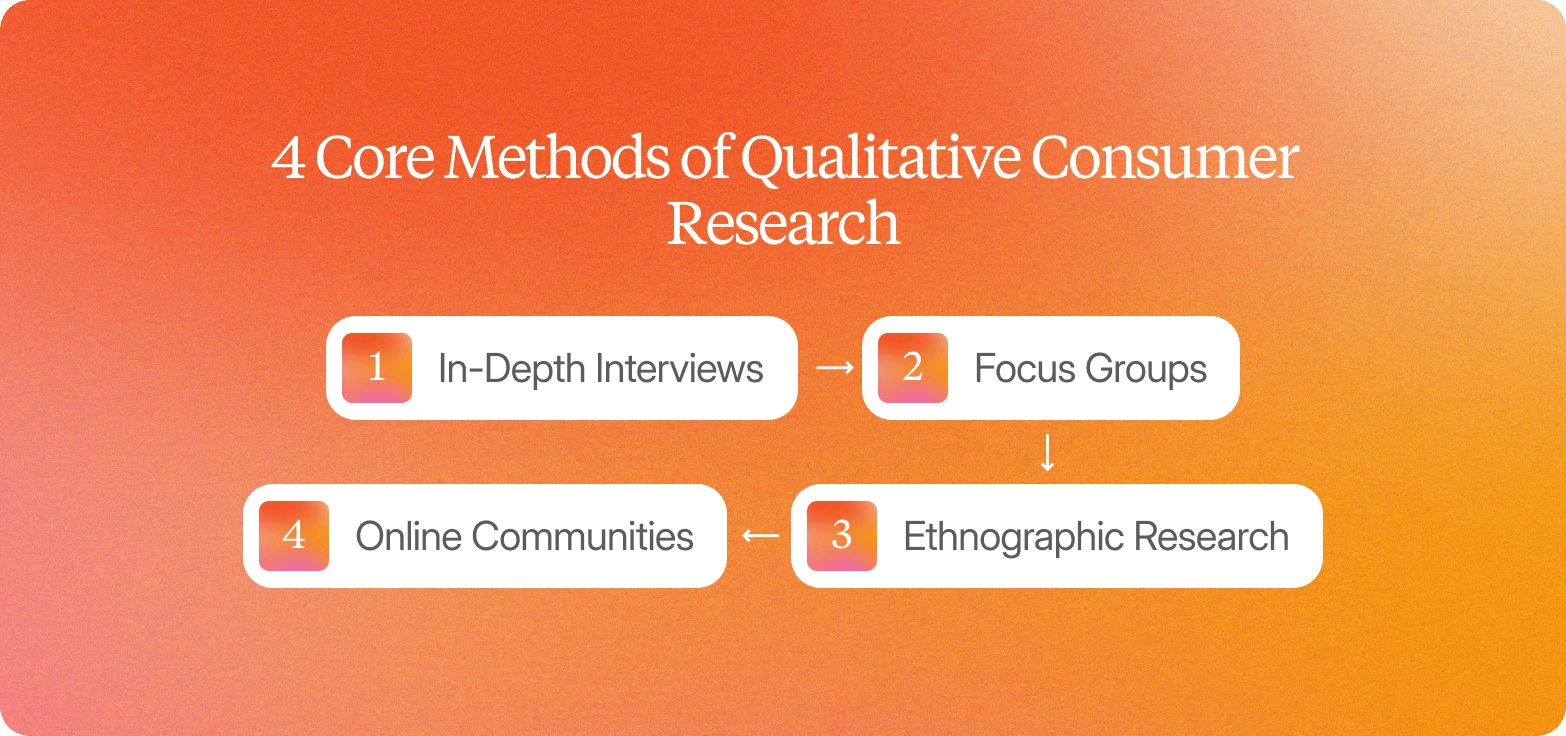 4 Core Methods of Qualitative Consumer Research

1 In-Depth Interviews → 2 Focus Groups
↓
3 Ethnographic Research ← 4 Online Communities